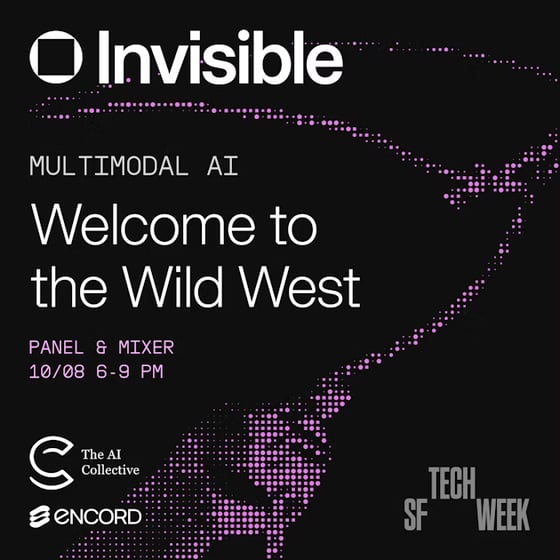 Invisible

MULTIMODAL AI

Welcome to the Wild West

PANEL & MIXER
10/08 6-9 PM

The AI Collective

ENCORD

SF TECH WEEK